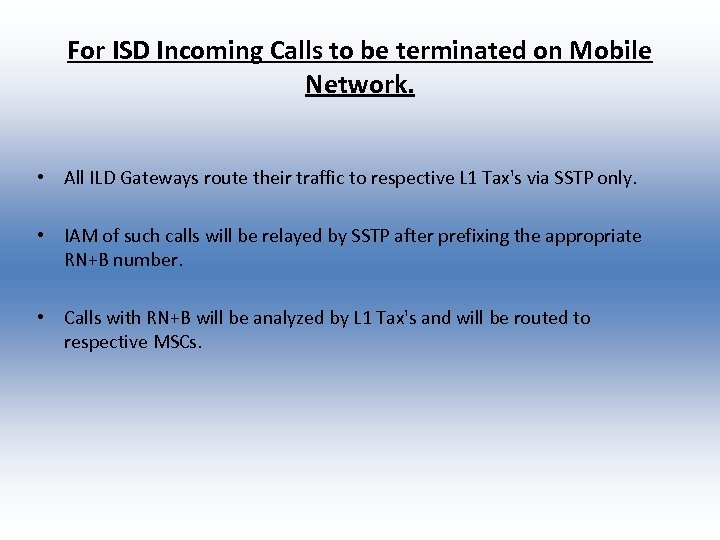 For ISD Incoming Calls to be terminated on Mobile Network.

• All ILD Gateways route their traffic to respective L1 Tax's via SSTP only.

• IAM of such calls will be relayed by SSTP after prefixing the appropriate RN+B number.

• Calls with RN+B will be analyzed by L1 Tax's and will be routed to respective MSCs.